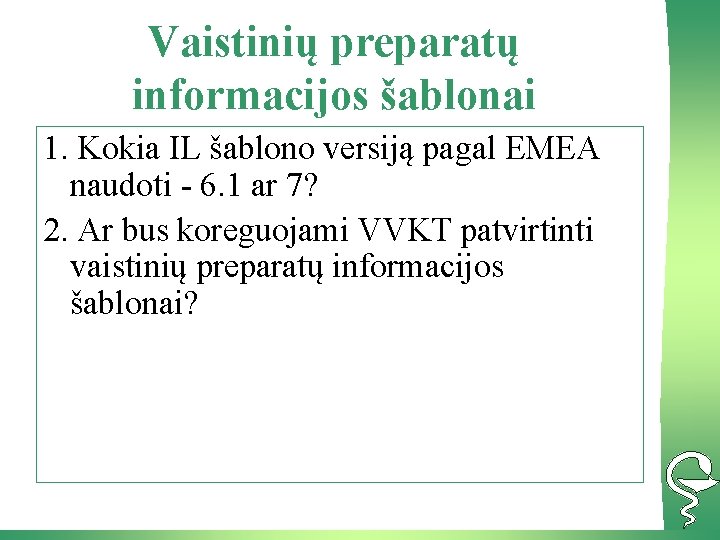 Vaistinių preparatų informacijos šablonai

1. Kokia IL šablono versiją pagal EMEA naudoti - 6.1 ar 7?

2. Ar bus koreguojami VVKT patvirtinti vaistinių preparatų informacijos šablonai?